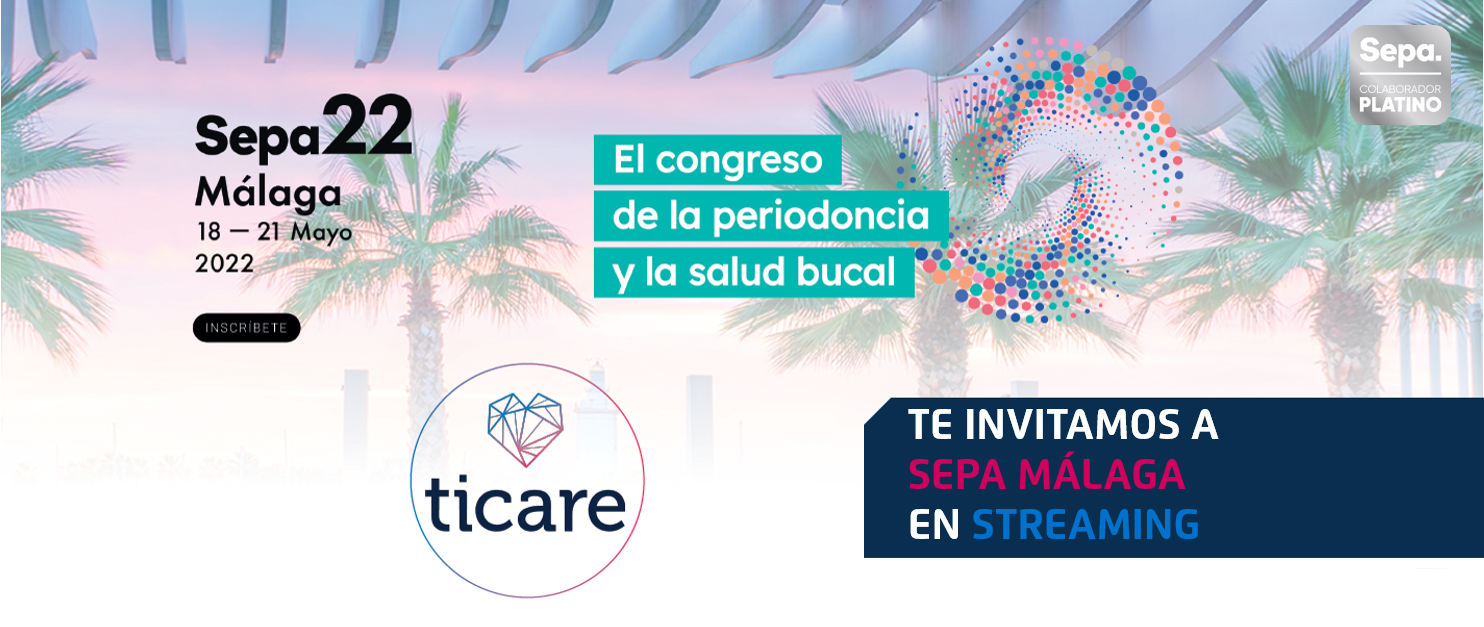 Sepa22
Málaga
18 — 21 Mayo
2022

INSCRÍBETE

El congreso
de la periodoncia
y la salud bucal

Sepa.
COLABORADOR
PLATINO

ticare

TE INVITAMOS A
SEPA MÁLAGA
EN STREAMING